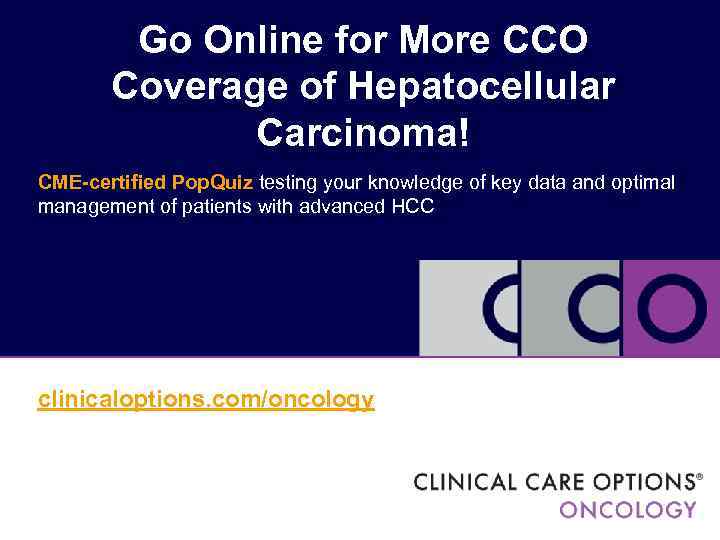 Go Online for More CCO Coverage of Hepatocellular Carcinoma!

CME-certified PopQuiz testing your knowledge of key data and optimal management of patients with advanced HCC

CCO

clinicaloptions.com/oncology

CLINICAL CARE OPTIONS®
ONCOLOGY